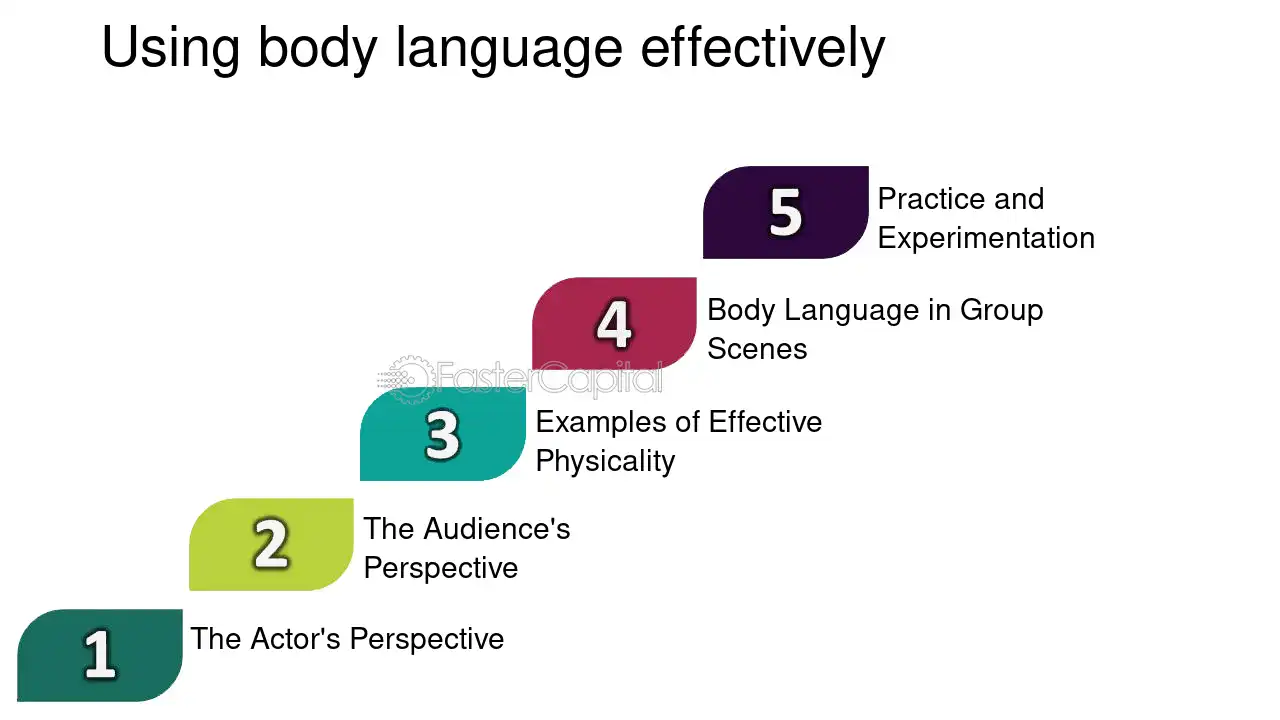 Using body language effectively

5
Practice and Experimentation

4
Body Language in Group Scenes

3
Examples of Effective Physicality

2
The Audience's Perspective

1
The Actor's Perspective

FasterCapital